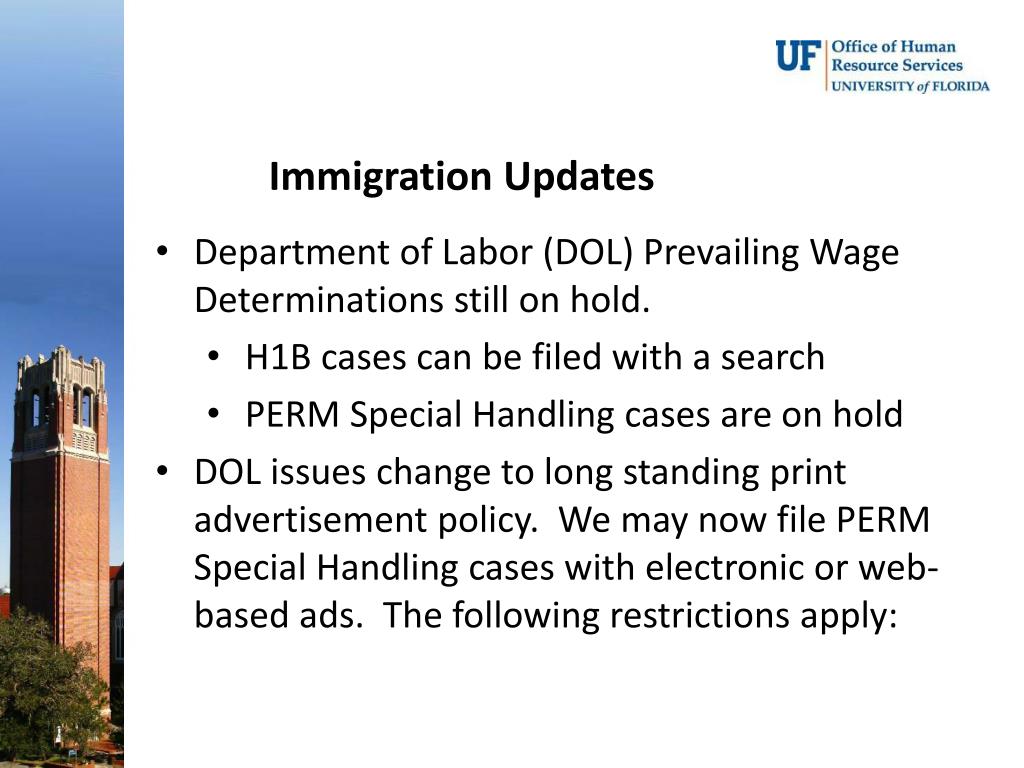 UF Office of Human Resource Services UNIVERSITY of FLORIDA

Immigration Updates

• Department of Labor (DOL) Prevailing Wage Determinations still on hold.
  • H1B cases can be filed with a search
  • PERM Special Handling cases are on hold
• DOL issues change to long standing print advertisement policy. We may now file PERM Special Handling cases with electronic or web-based ads. The following restrictions apply: